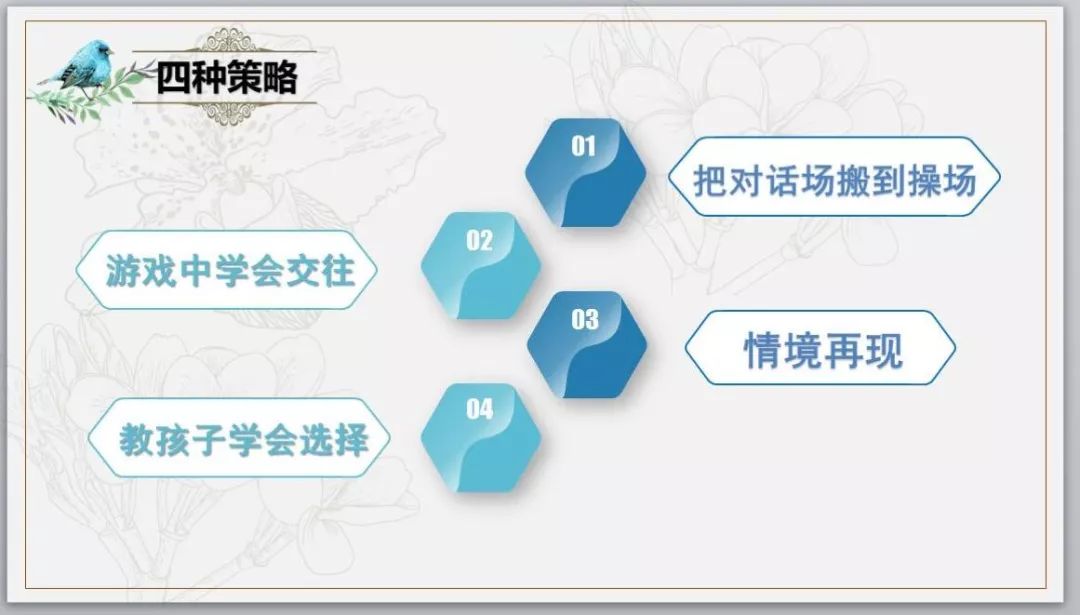 四种策略

01
把对话场搬到操场

02
游戏中学会交往

03
情境再现

04
教孩子学会选择